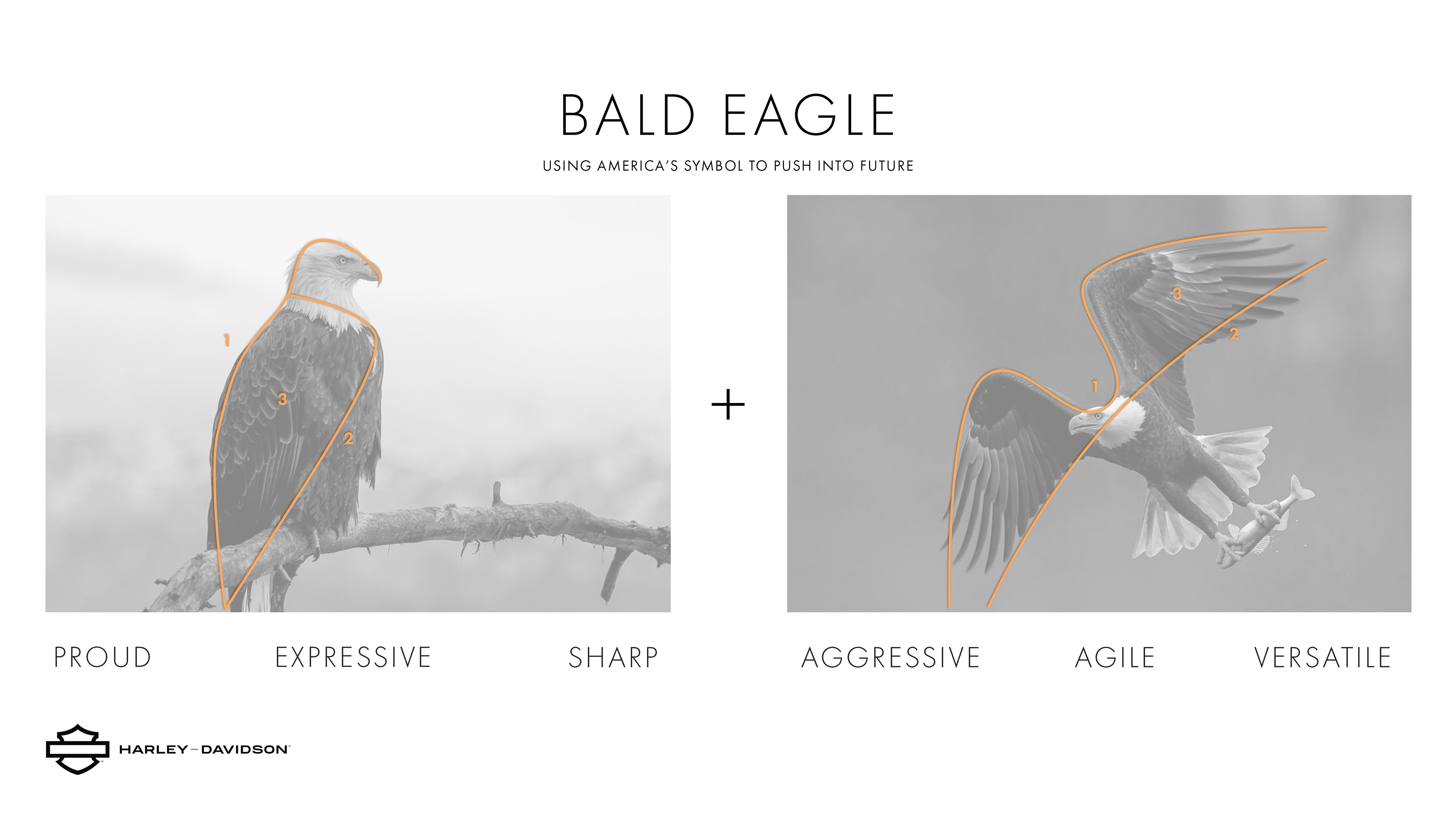 BALD EAGLE

USING AMERICA'S SYMBOL TO PUSH INTO FUTURE

1

3

2

+

3

2

1

PROUD EXPRESSIVE SHARP

AGGRESSIVE AGILE VERSATILE

HARLEY-DAVIDSON